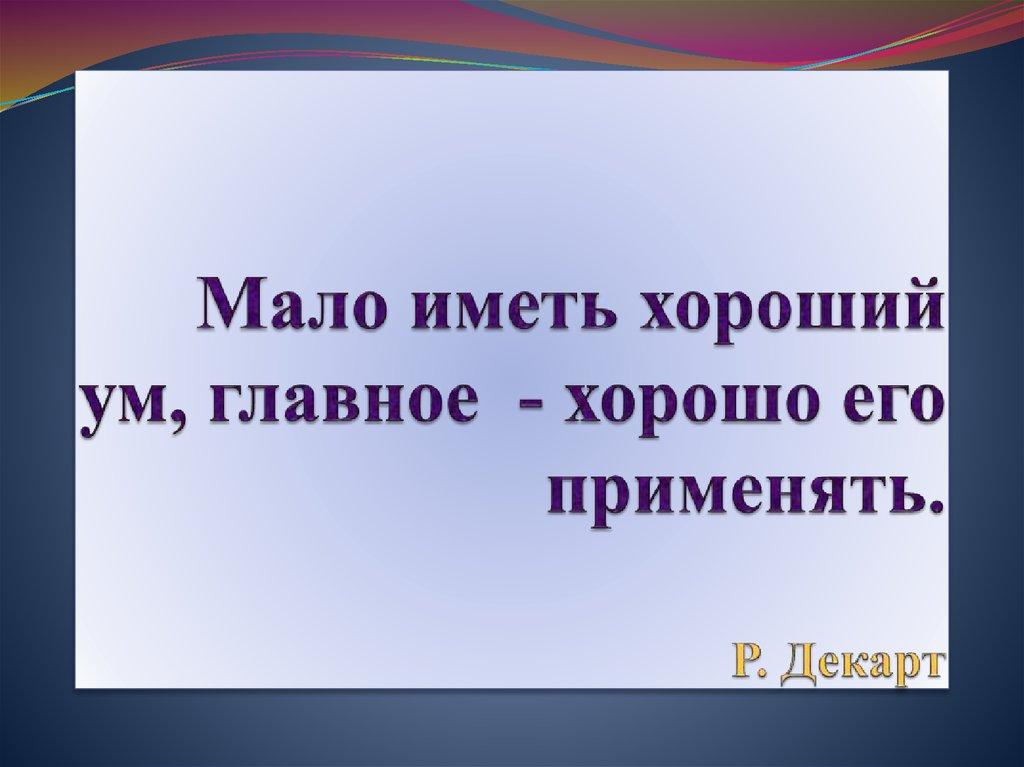 Мало иметь хороший ум, главное  - хорошо его применять.

Р. Декарт